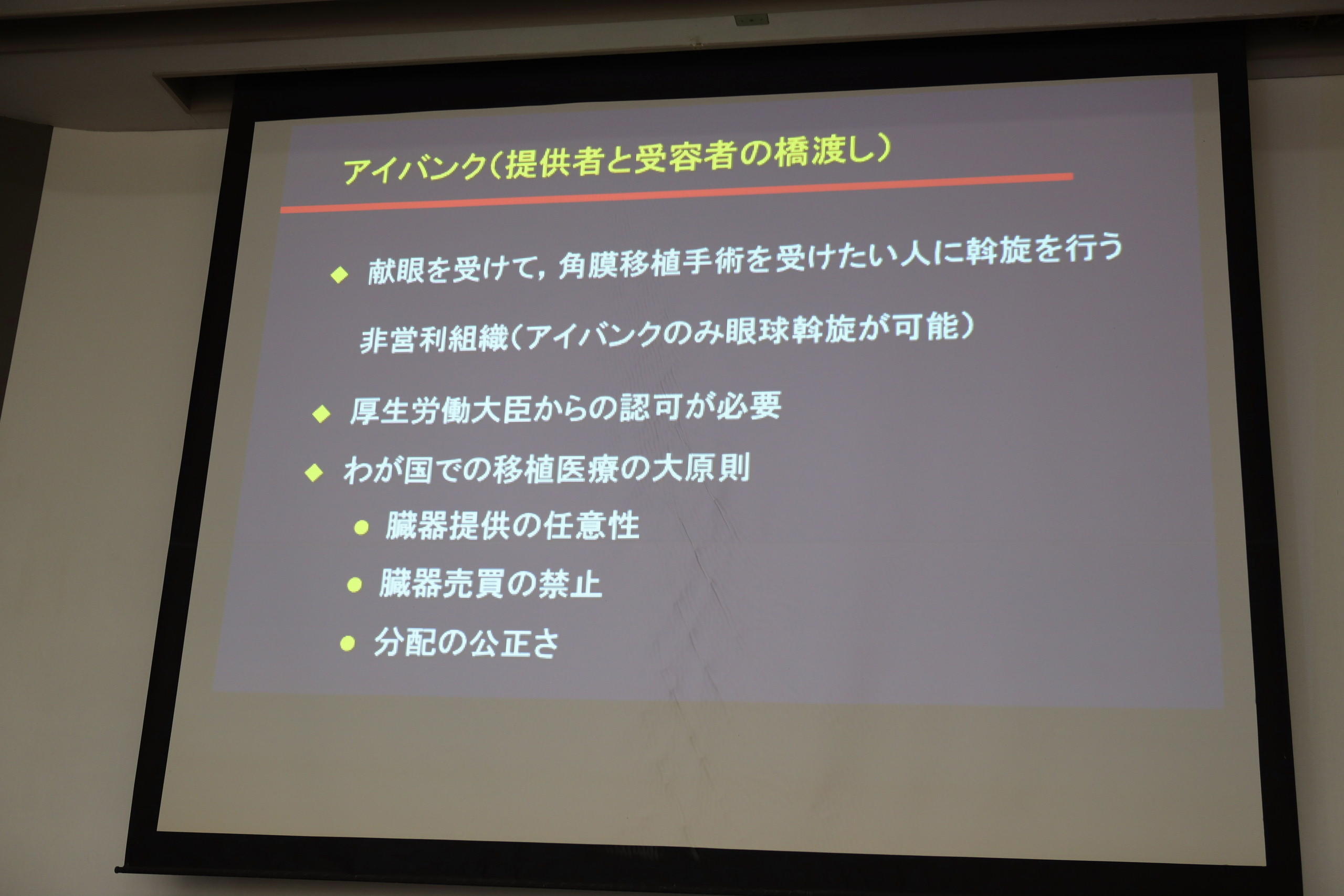 アイバンク（提供者と受容者の橋渡し）

◆ 献眼を受けて，角膜移植手術を受けたい人に斡旋を行う

非営利組織（アイバンクのみ眼球斡旋が可能）

◆ 厚生労働大臣からの認可が必要

◆ わが国での移植医療の大原則

● 臓器提供の任意性

● 臓器売買の禁止

● 分配の公正さ